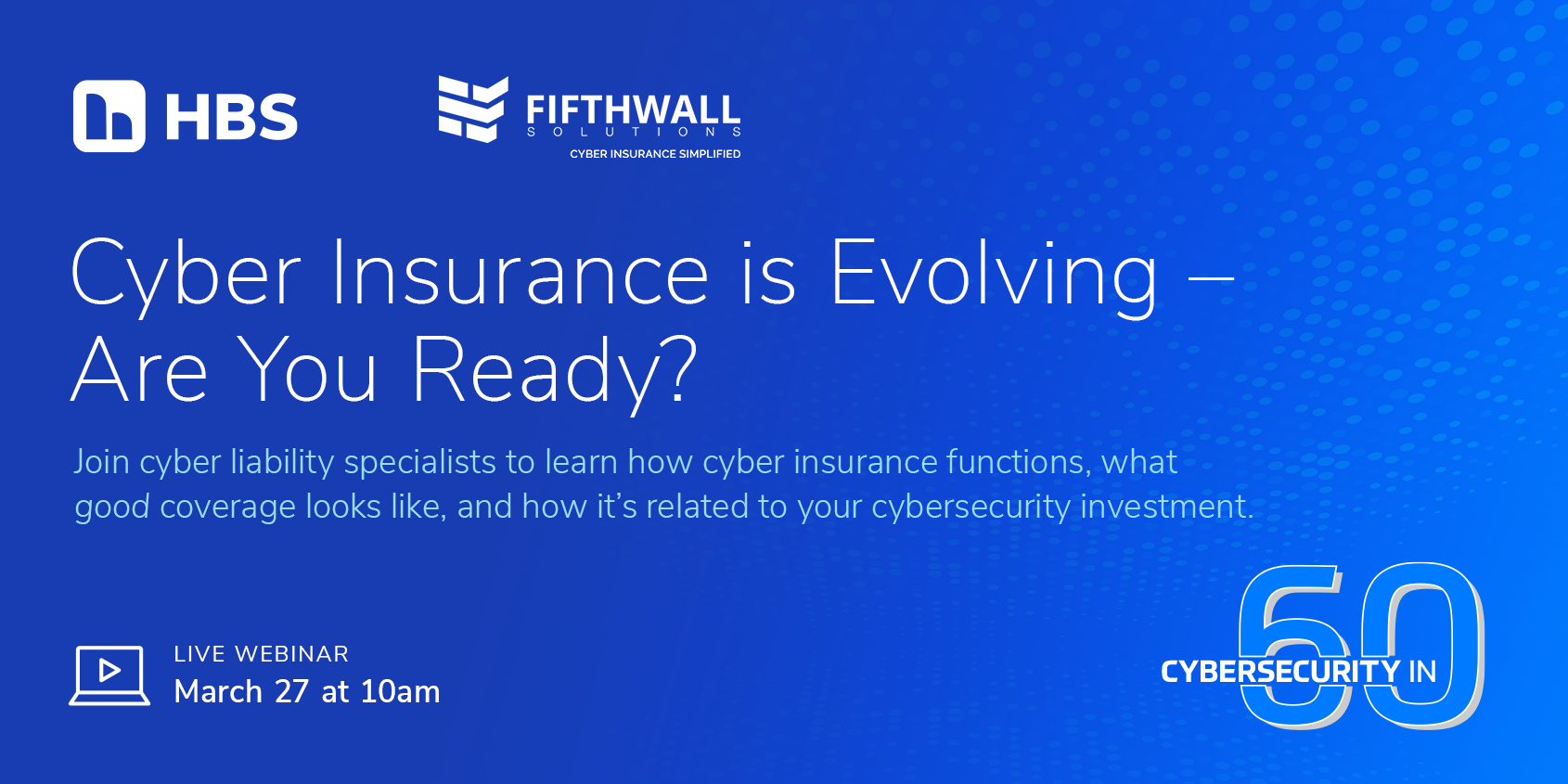 HBS

FIFTHWALL
SOLUTIONS
CYBER INSURANCE SIMPLIFIED

Cyber Insurance is Evolving – Are You Ready?

Join cyber liability specialists to learn how cyber insurance functions, what good coverage looks like, and how it's related to your cybersecurity investment.

LIVE WEBINAR
March 27 at 10am

CYBERSECURITY IN 60